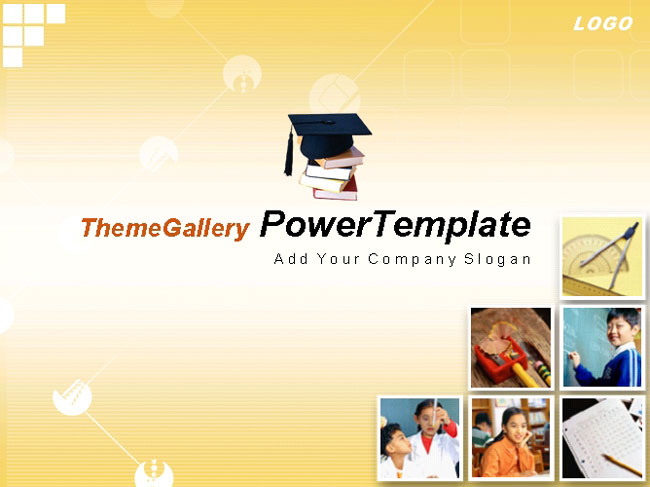 LOGO

ThemeGallery PowerTemplate

Add Your Company Slogan